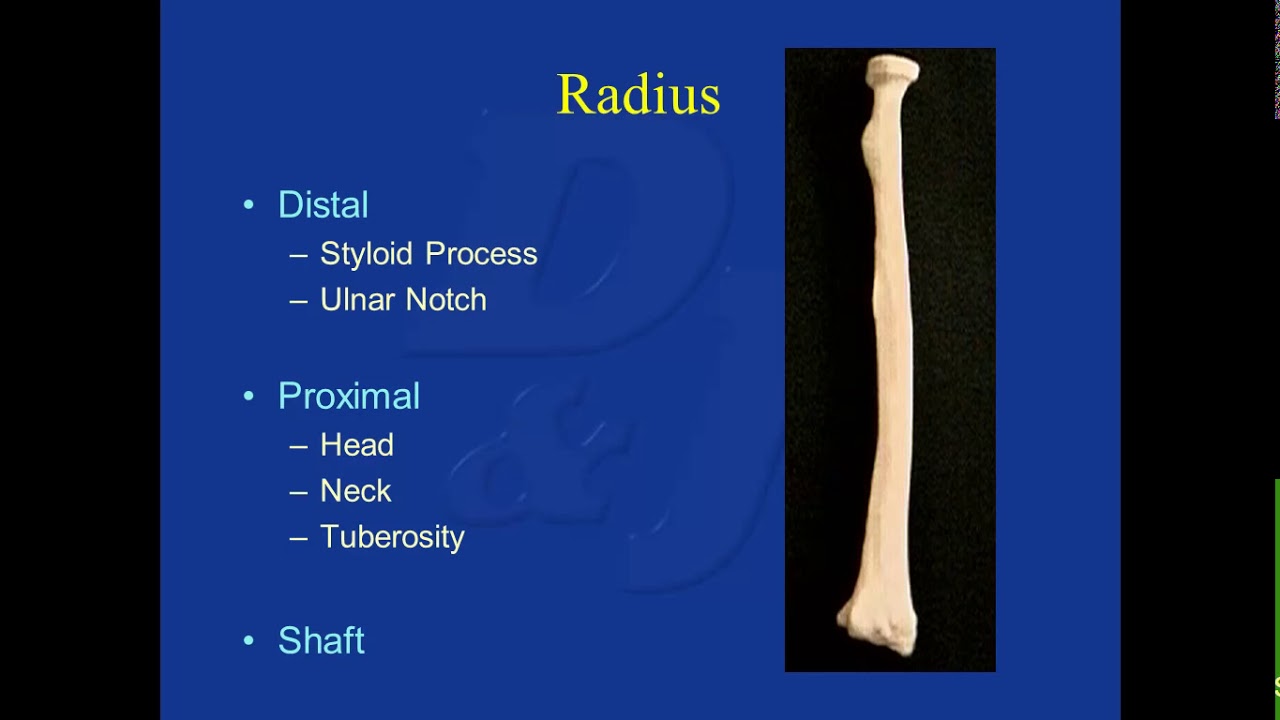 Radius

• Distal
– Styloid Process
– Ulnar Notch

• Proximal
– Head
– Neck
– Tuberosity

• Shaft